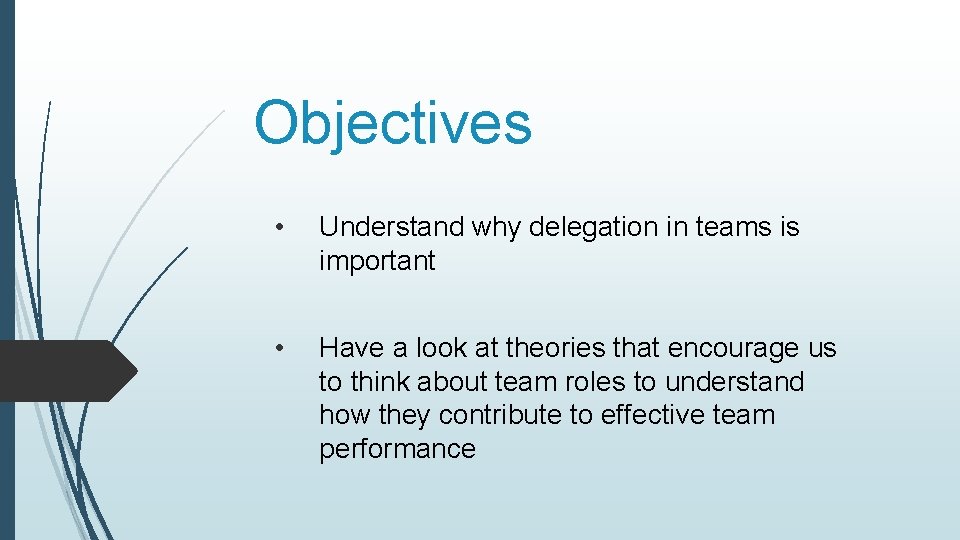 Objectives

• Understand why delegation in teams is important

• Have a look at theories that encourage us to think about team roles to understand how they contribute to effective team performance